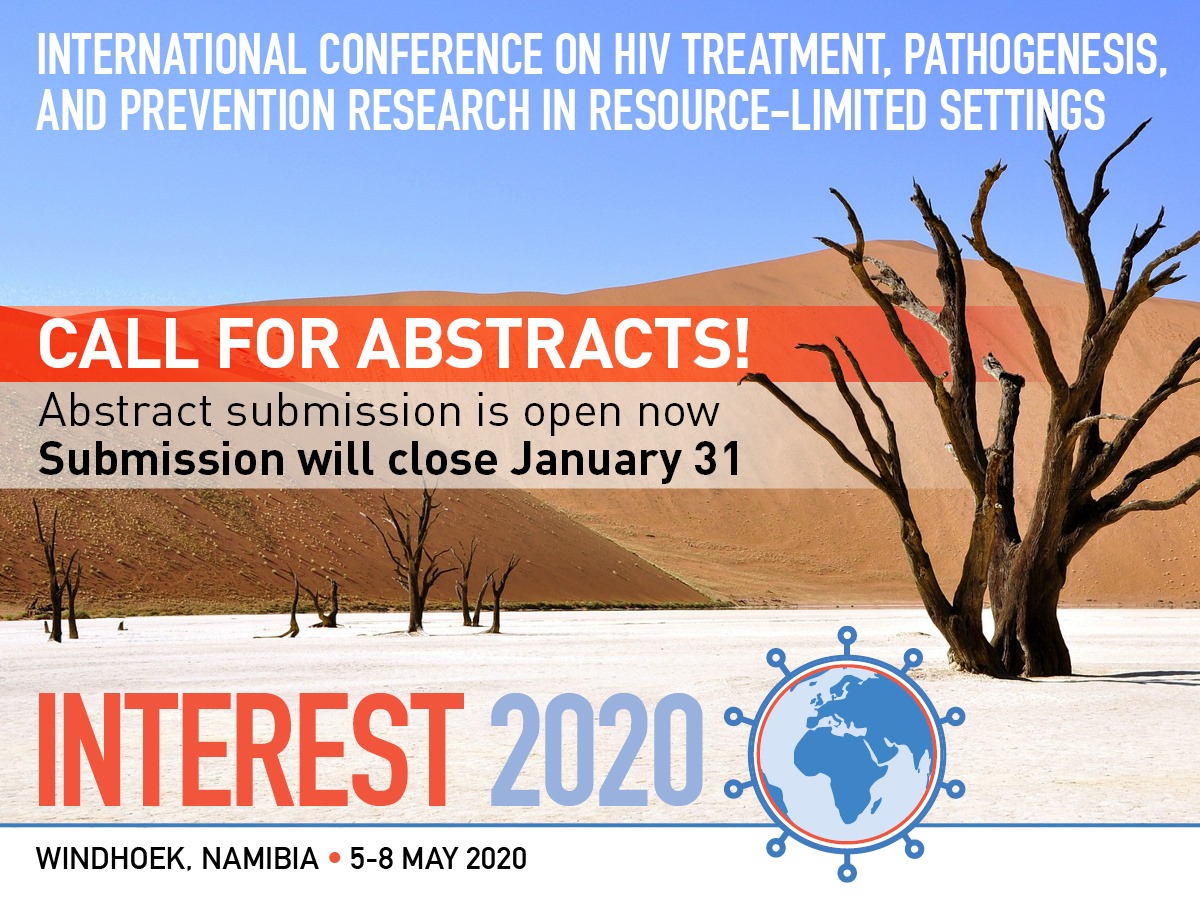 INTERNATIONAL CONFERENCE ON HIV TREATMENT, PATHOGENESIS, AND PREVENTION RESEARCH IN RESOURCE-LIMITED SETTINGS

CALL FOR ABSTRACTS!
Abstract submission is open now
Submission will close January 31

INTEREST 2020

WINDHOEK, NAMIBIA • 5-8 MAY 2020